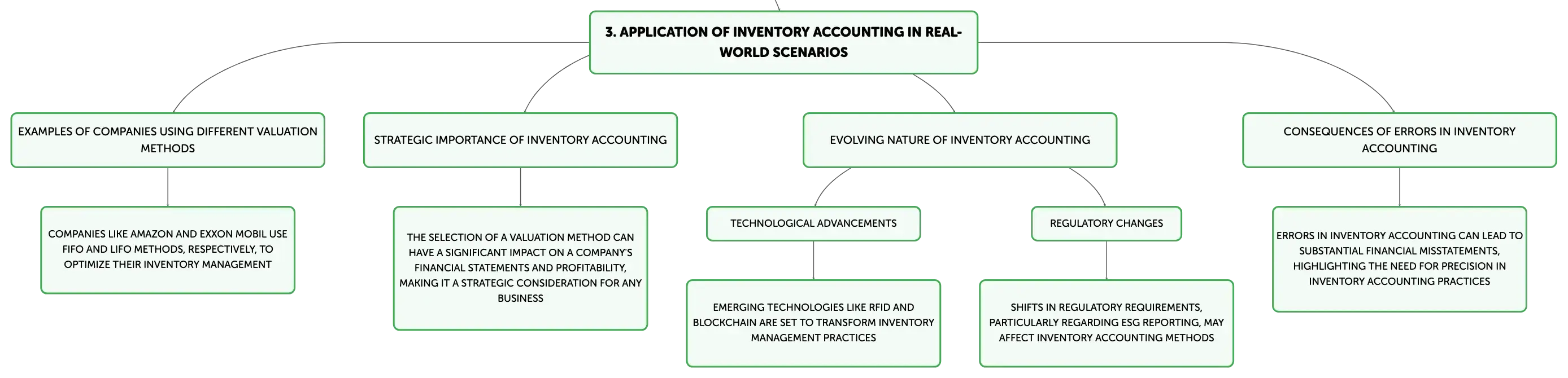 3. APPLICATION OF INVENTORY ACCOUNTING IN REAL-WORLD SCENARIOS

EXAMPLES OF COMPANIES USING DIFFERENT VALUATION METHODS

COMPANIES LIKE AMAZON AND EXXON MOBIL USE FIFO AND LIFO METHODS, RESPECTIVELY, TO OPTIMIZE THEIR INVENTORY MANAGEMENT

STRATEGIC IMPORTANCE OF INVENTORY ACCOUNTING

THE SELECTION OF A VALUATION METHOD CAN HAVE A SIGNIFICANT IMPACT ON A COMPANY'S FINANCIAL STATEMENTS AND PROFITABILITY, MAKING IT A STRATEGIC CONSIDERATION FOR ANY BUSINESS

EVOLVING NATURE OF INVENTORY ACCOUNTING

TECHNOLOGICAL ADVANCEMENTS

EMERGING TECHNOLOGIES LIKE RFID AND BLOCKCHAIN ARE SET TO TRANSFORM INVENTORY MANAGEMENT PRACTICES

REGULATORY CHANGES

SHIFTS IN REGULATORY REQUIREMENTS, PARTICULARLY REGARDING ESG REPORTING, MAY AFFECT INVENTORY ACCOUNTING METHODS

CONSEQUENCES OF ERRORS IN INVENTORY ACCOUNTING

ERRORS IN INVENTORY ACCOUNTING CAN LEAD TO SUBSTANTIAL FINANCIAL MISSTATEMENTS, HIGHLIGHTING THE NEED FOR PRECISION IN INVENTORY ACCOUNTING PRACTICES